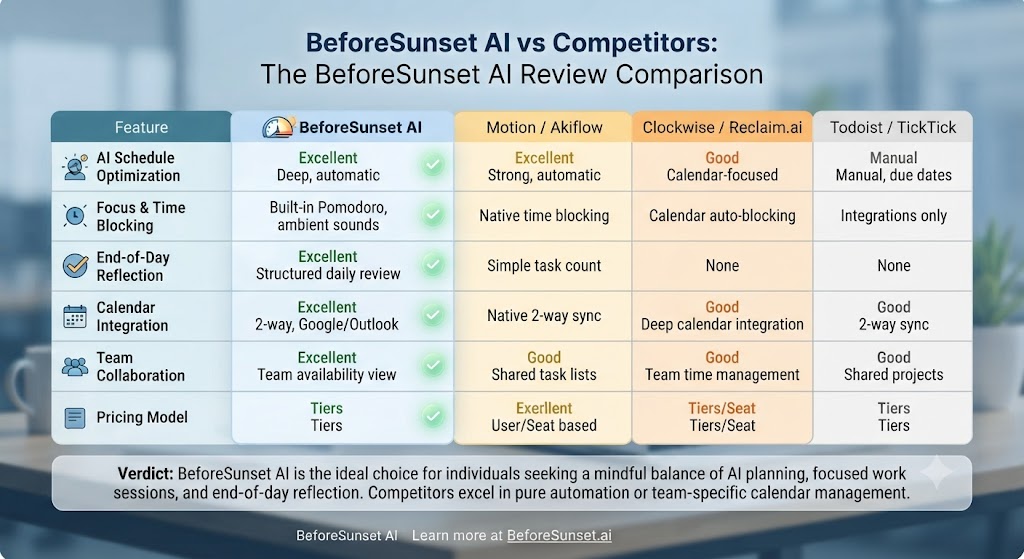 BeforeSunset AI vs Competitors:
The BeforeSunset AI Review Comparison

| Feature | BeforeSunset AI | Motion / Akiflow | Clockwise / Reclaim.ai | Todoist / TickTick |
|---|---|---|---|---|
| AI Schedule Optimization | Excellent Deep, automatic | Excellent Strong, automatic | Good Calendar-focused | Manual Manual, due dates |
| Focus & Time Blocking | Built-in Pomodoro, ambient sounds | Native time blocking | Calendar auto-blocking | Integrations only |
| End-of-Day Reflection | Excellent Structured daily review | Simple task count | None | None |
| Calendar Integration | Excellent 2-way, Google/Outlook | Native 2-way sync | Good Deep calendar integration | Good 2-way sync |
| Team Collaboration | Excellent Team availability view | Good Shared task lists | Good Team time management | Good Shared projects |
| Pricing Model | Tiers Tiers | Exerllent User/Seat based | Tiers/Seat Tiers/Seat | Tiers Tiers |

Verdict: BeforeSunset AI is the ideal choice for individuals seeking a mindful balance of AI planning, focused work sessions, and end-of-day reflection. Competitors excel in pure automation or team-specific calendar management.

BeforeSunset AI Learn more at BeforeSunset.ai